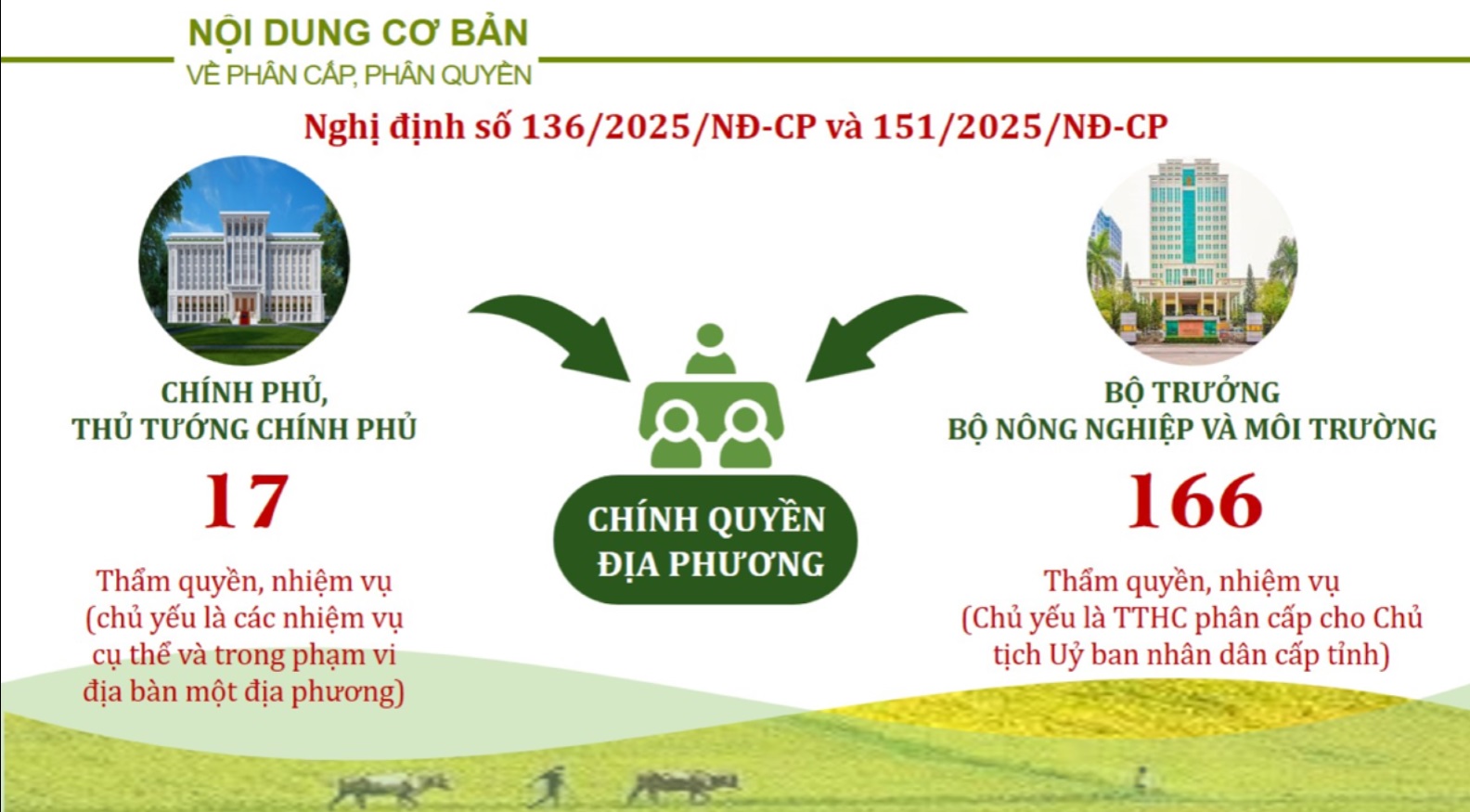 NỘI DUNG CƠ BẢN
VỀ PHÂN CẤP, PHÂN QUYỀN

Nghị định số 136/2025/NĐ-CP và 151/2025/NĐ-CP

CHÍNH PHỦ,
THỦ TƯỚNG CHÍNH PHỦ

17

Thẩm quyền, nhiệm vụ
(chủ yếu là các nhiệm vụ cụ thể và trong phạm vi địa bàn một địa phương)

CHÍNH QUYỀN
ĐỊA PHƯƠNG

BỘ TRƯỞNG
BỘ NÔNG NGHIỆP VÀ MÔI TRƯỜNG

166

Thẩm quyền, nhiệm vụ
(Chủ yếu là TTHC phân cấp cho Chủ tịch Uỷ ban nhân dân cấp tỉnh)